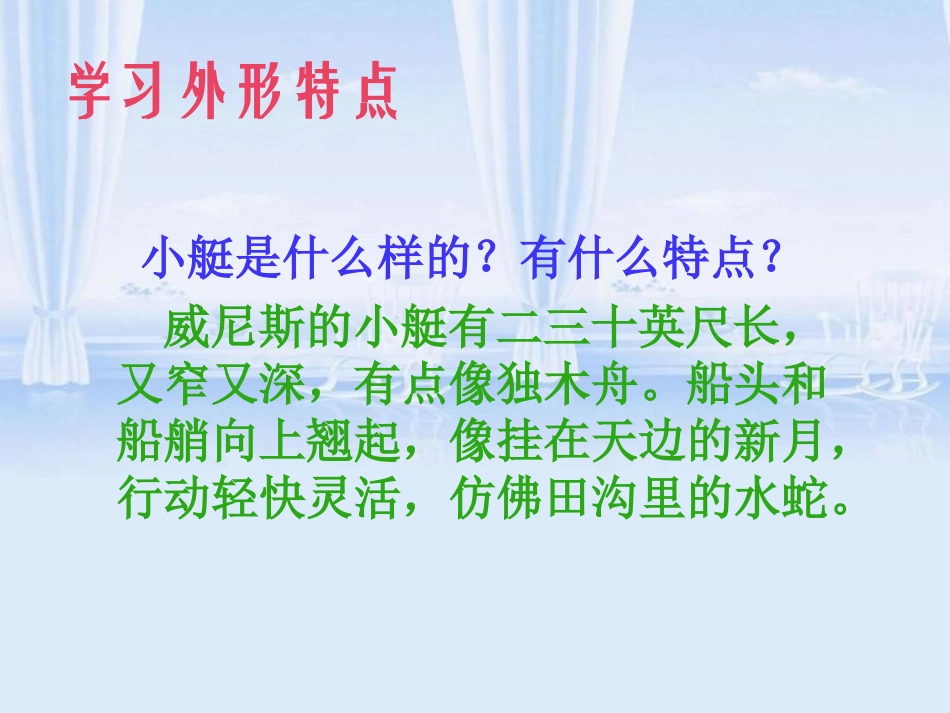 学习外形特点

小艇是什么样的？有什么特点？

威尼斯的小艇有二三十英尺长，又窄又深，有点像独木舟。船头和船艄向上翘起，像挂在天边的新月，行动轻快灵活，仿佛田沟里的水蛇。